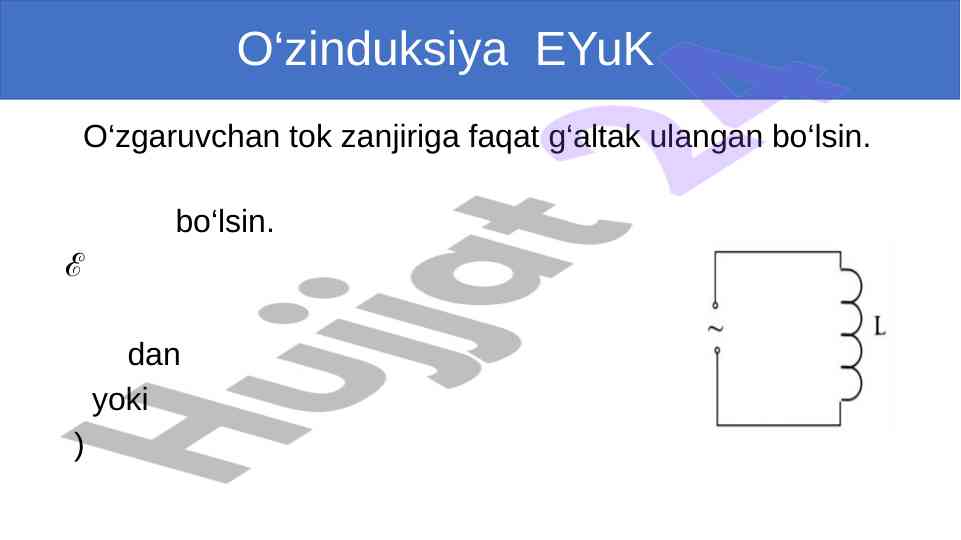 O‘zinduksiya EYuK

O‘zgaruvchan tok zanjiriga faqat g‘altak ulangan bo‘lsin.

bo‘lsin.

$\mathcal{E}$

dan

yoki

)

~

L

Hujjat 24